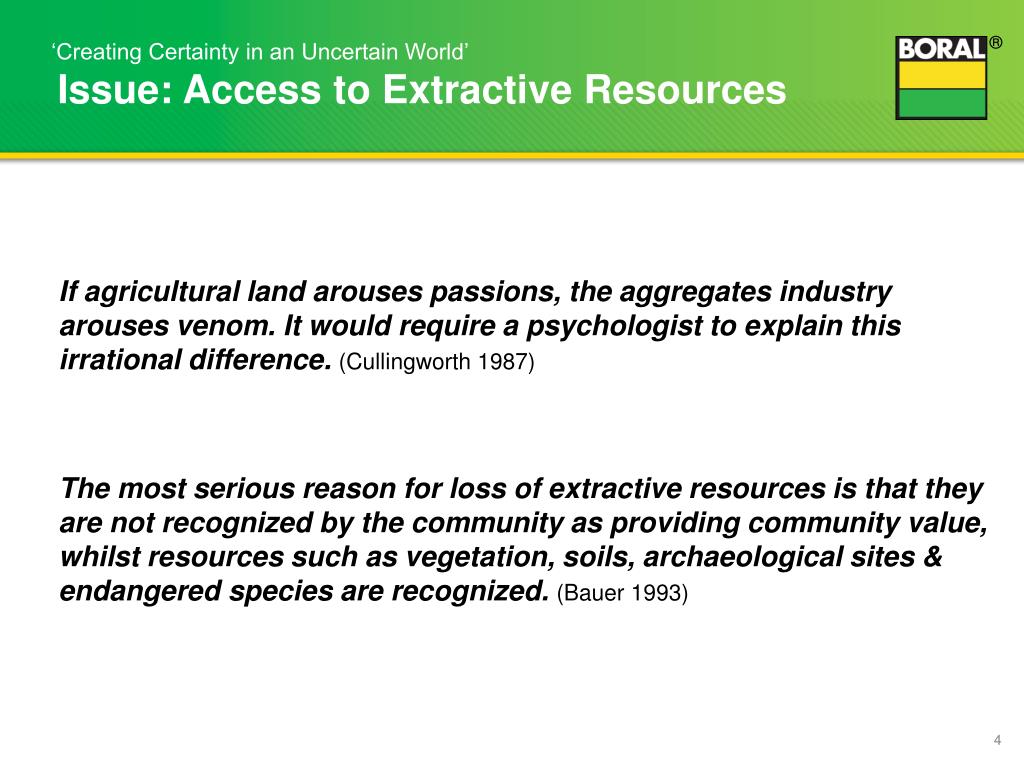 ‘Creating Certainty in an Uncertain World’
Issue: Access to Extractive Resources

BORAL®

If agricultural land arouses passions, the aggregates industry arouses venom. It would require a psychologist to explain this irrational difference. (Cullingworth 1987)

The most serious reason for loss of extractive resources is that they are not recognized by the community as providing community value, whilst resources such as vegetation, soils, archaeological sites & endangered species are recognized. (Bauer 1993)

4